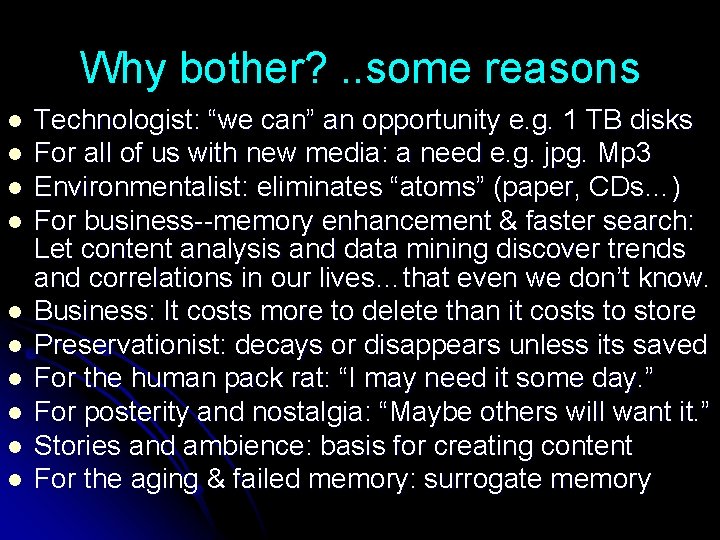 Why bother? ..some reasons

- Technologist: “we can” an opportunity e.g. 1 TB disks
- For all of us with new media: a need e.g. jpg. Mp3
- Environmentalist: eliminates “atoms” (paper, CDs…)
- For business--memory enhancement & faster search: Let content analysis and data mining discover trends and correlations in our lives…that even we don’t know.
- Business: It costs more to delete than it costs to store
- Preservationist: decays or disappears unless its saved
- For the human pack rat: “I may need it some day.”
- For posterity and nostalgia: “Maybe others will want it.”
- Stories and ambience: basis for creating content
- For the aging & failed memory: surrogate memory